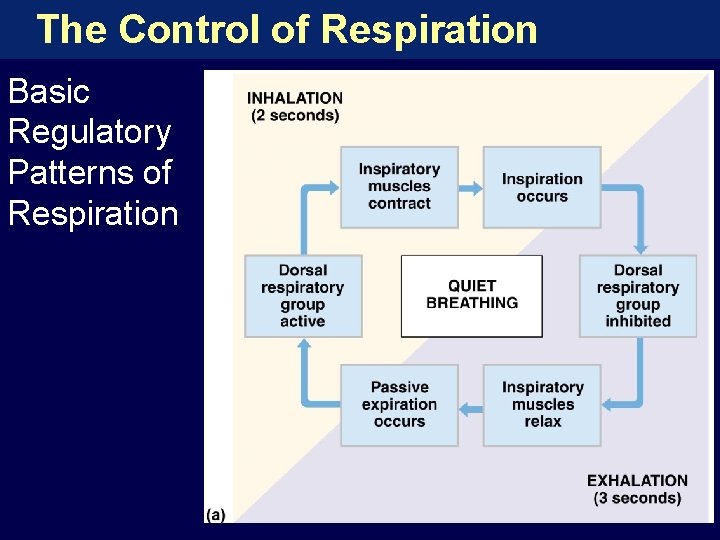 The Control of Respiration

Basic Regulatory Patterns of Respiration

INHALATION
(2 seconds)

Inspiratory muscles contract

Inspiration occurs

Dorsal respiratory group active

QUIET BREATHING

Dorsal respiratory group inhibited

Passive expiration occurs

Inspiratory muscles relax

EXHALATION
(3 seconds)

(a)